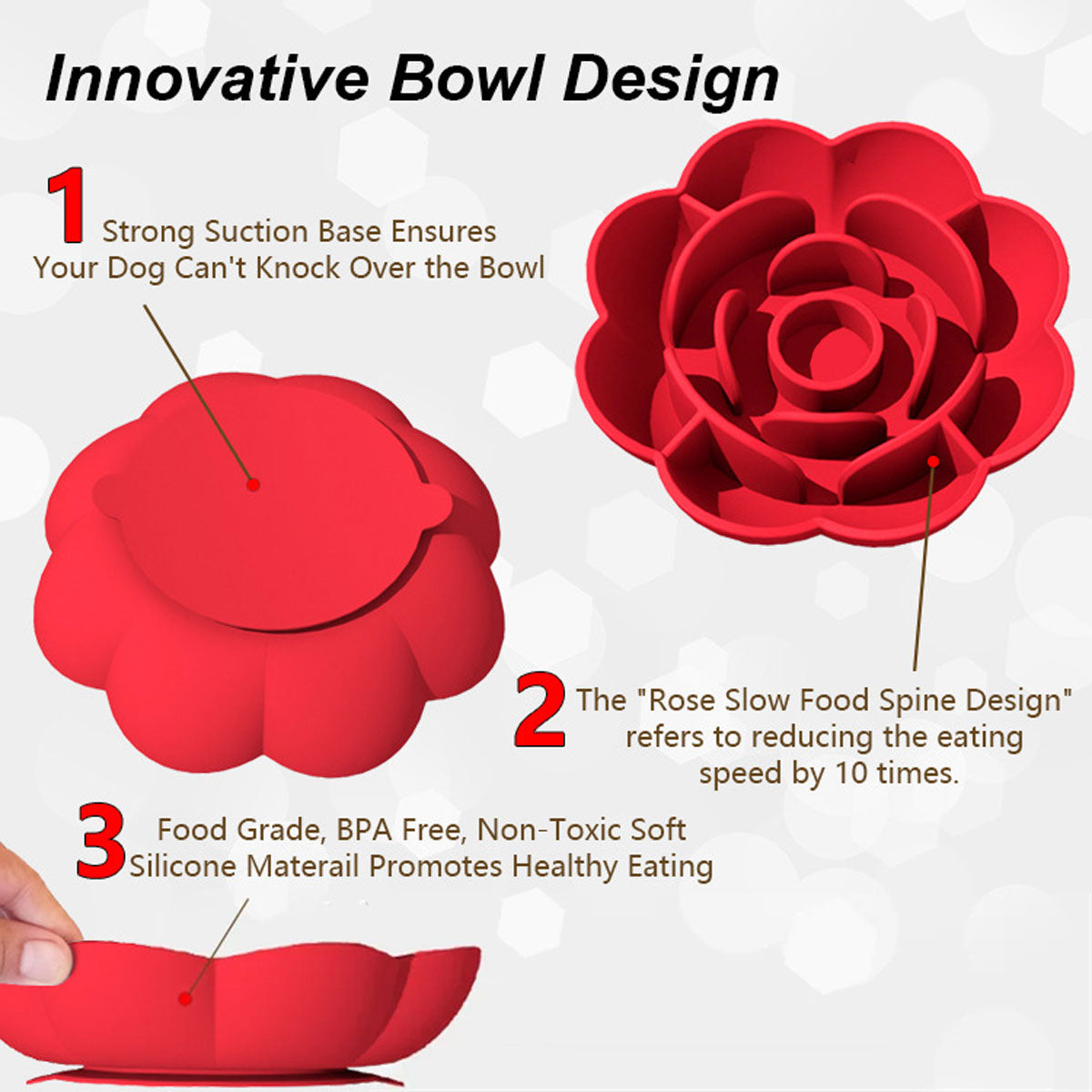 Innovative Bowl Design

1 Strong Suction Base Ensures Your Dog Can't Knock Over the Bowl

2 The "Rose Slow Food Spine Design" refers to reducing the eating speed by 10 times.

3 Food Grade, BPA Free, Non-Toxic Soft Silicone Materail Promotes Healthy Eating